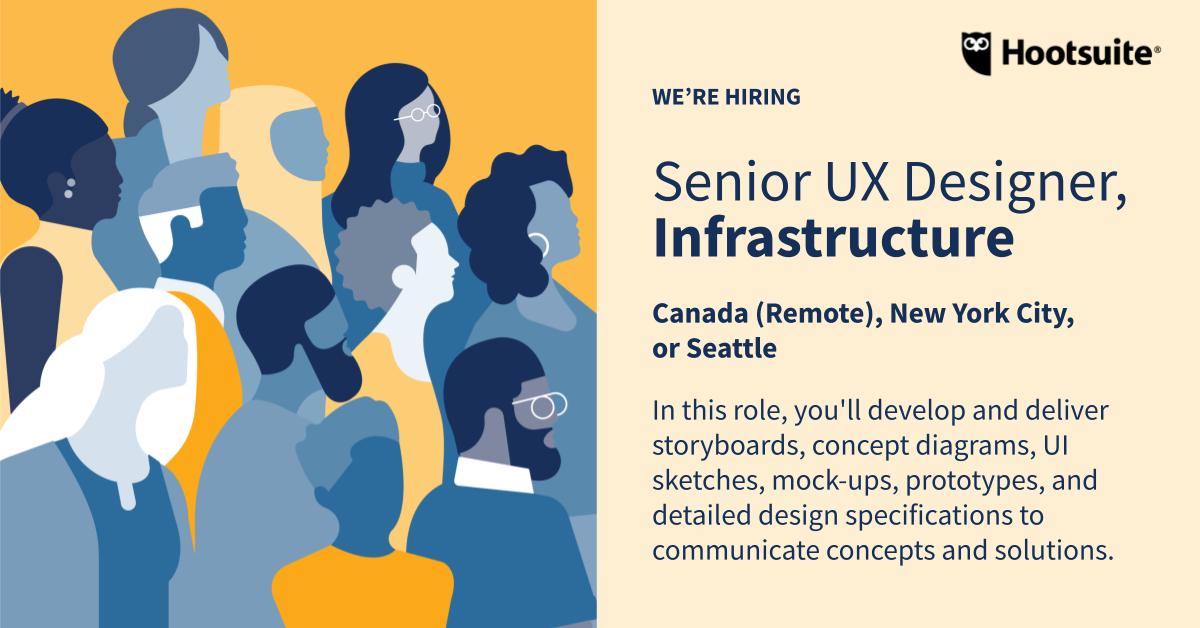 Hootsuite®

WE'RE HIRING

Senior UX Designer, Infrastructure

Canada (Remote), New York City, or Seattle

In this role, you'll develop and deliver storyboards, concept diagrams, UI sketches, mock-ups, prototypes, and detailed design specifications to communicate concepts and solutions.